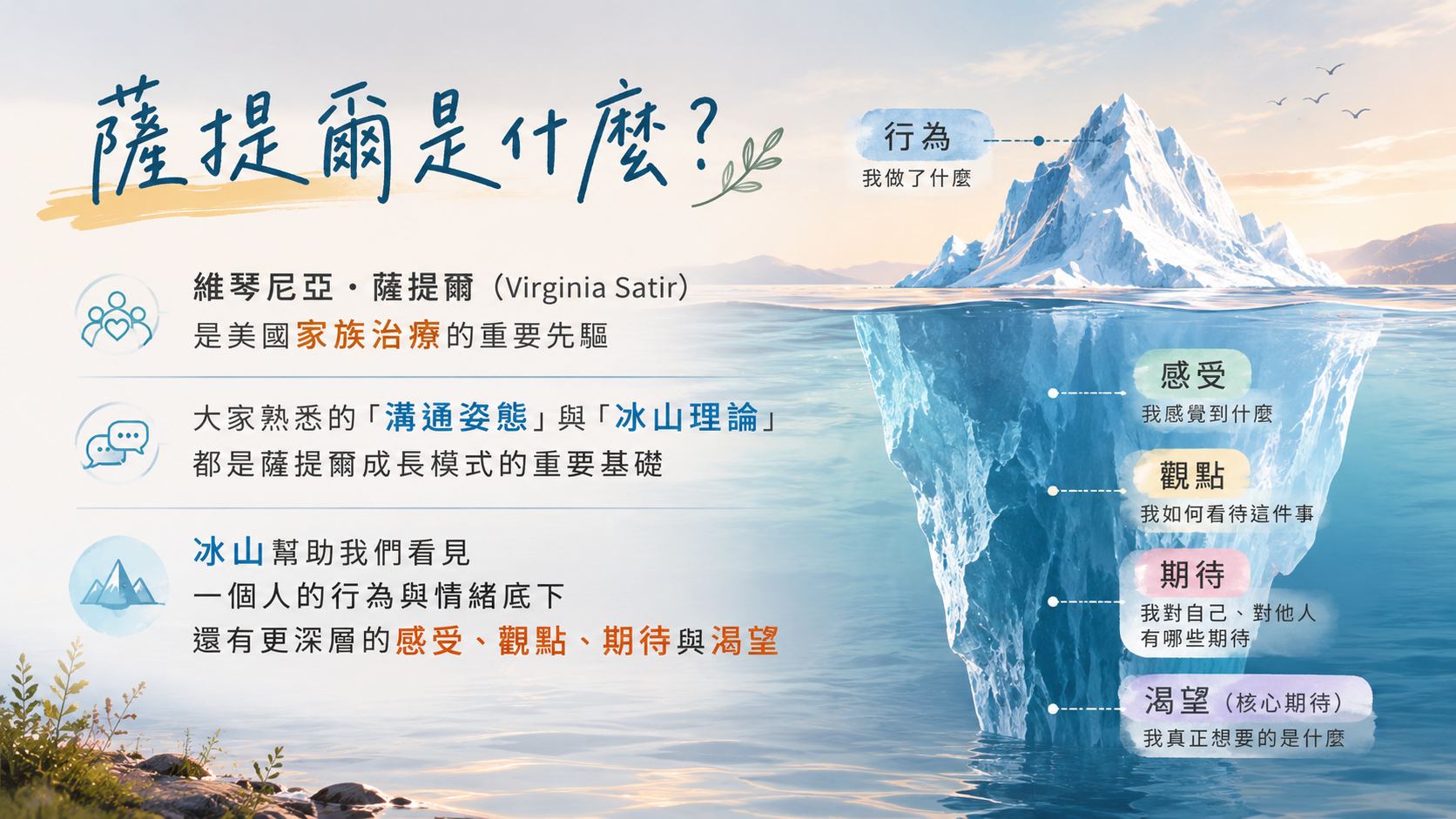 薩提爾是什麼?

維琴尼亞・薩提爾（Virginia Satir）
是美國家族治療的重要先驅

大家熟悉的「溝通姿態」與「冰山理論」
都是薩提爾成長模式的重要基礎

冰山幫助我們看見
一個人的行為與情緒底下
還有更深層的感受、觀點、期待與渴望

行為
我做了什麼

感受
我感覺到什麼

觀點
我如何看待這件事

期待
我對自己、對他人
有哪些期待

渴望（核心期待）
我真正想要的是什麼